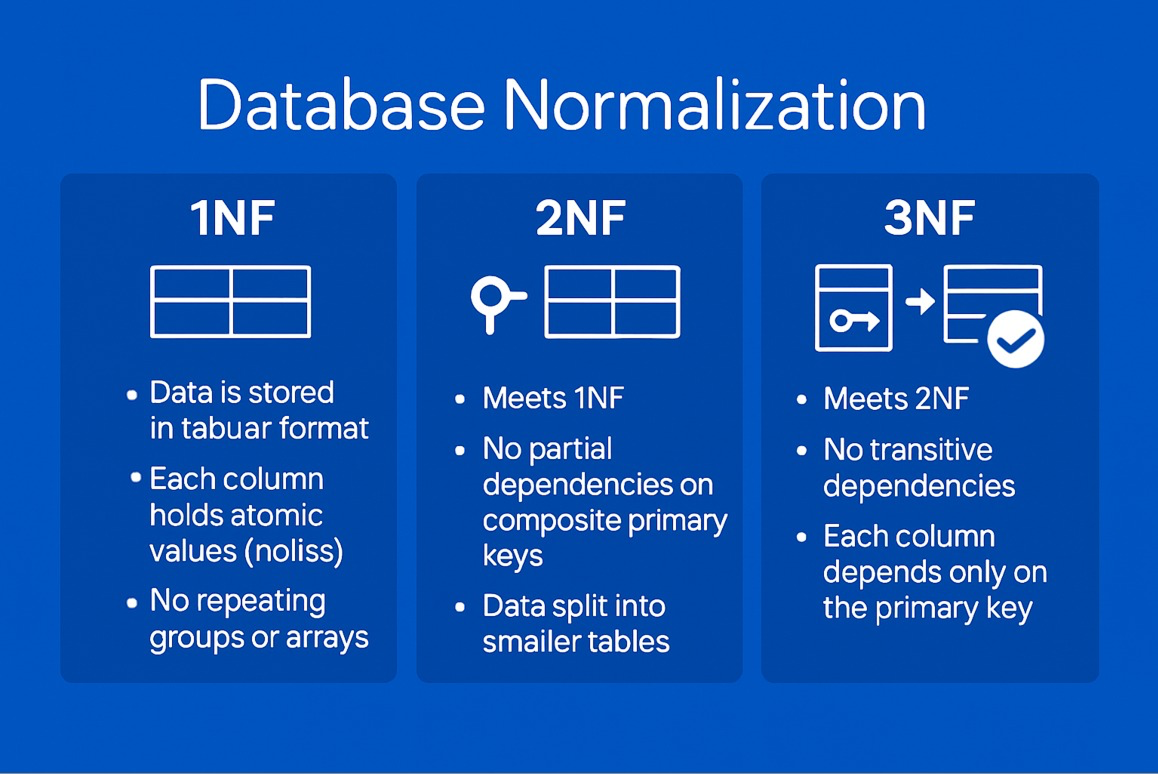 Database Normalization

1NF

• Data is stored in tabuar format
• Each column holds atomic values (noliss)
• No repeating groups or arrays

2NF

• Meets 1NF
• No partial dependencies on composite primary keys
• Data split into smailer tables

3NF

• Meets 2NF
• No transitive dependencies
• Each column depends only on the primary key